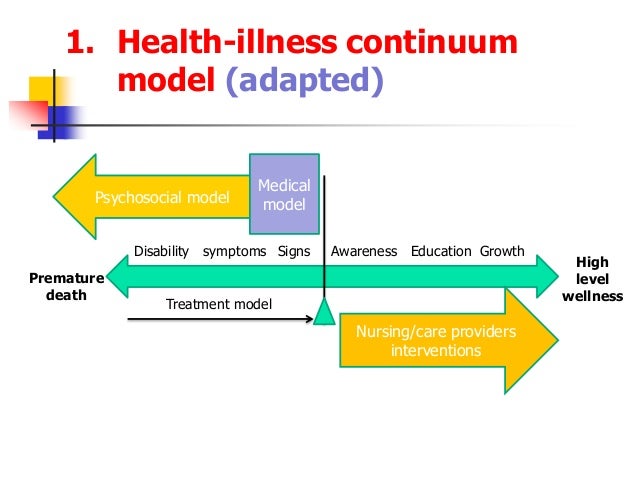 1. Health-illness continuum model (adapted)

Psychosocial model

Medical model

Disability symptoms Signs Awareness Education Growth

Premature death

High level wellness

Treatment model

Nursing/care providers interventions